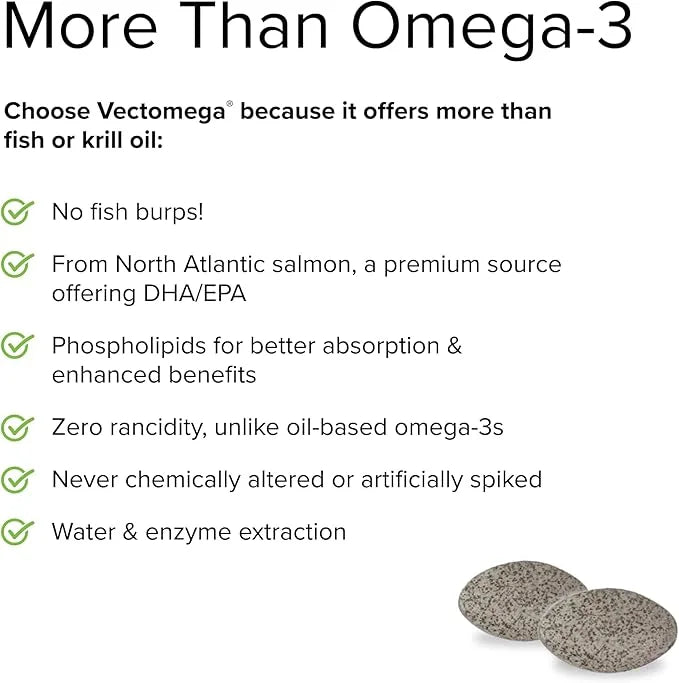 More Than Omega-3

Choose Vectomega® because it offers more than fish or krill oil:

No fish burps!

From North Atlantic salmon, a premium source offering DHA/EPA

Phospholipids for better absorption & enhanced benefits

Zero rancidity, unlike oil-based omega-3s

Never chemically altered or artificially spiked

Water & enzyme extraction